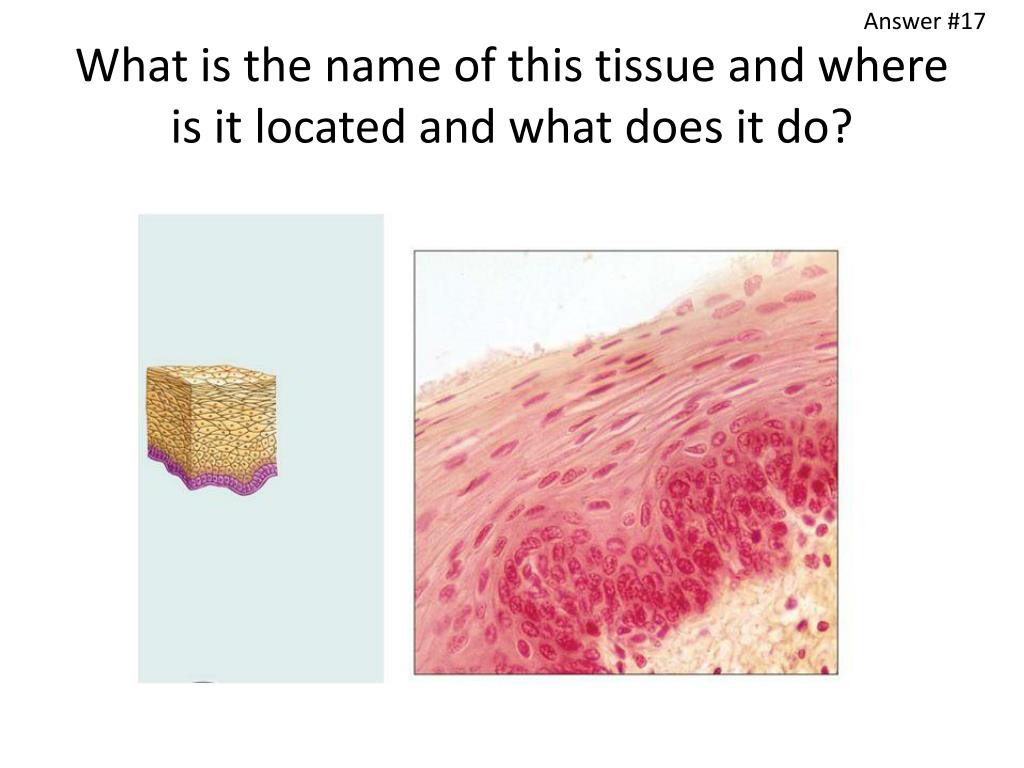 Answer #17

What is the name of this tissue and where is it located and what does it do?